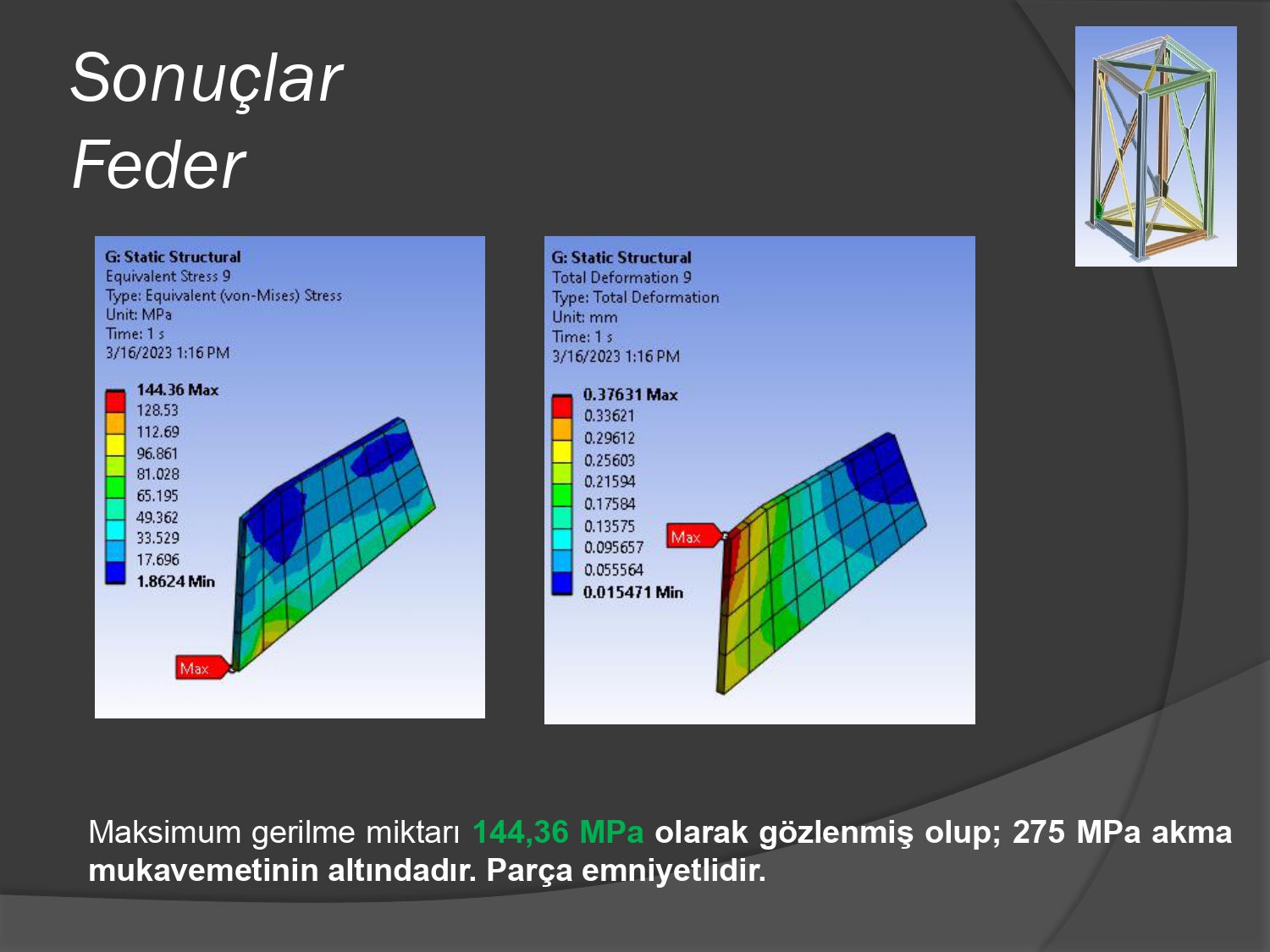 Sonuçlar
Feder

G: Static Structural
Equivalent Stress 9
Type: Equivalent (von-Mises) Stress
Unit: MPa
Time: 1 s
3/16/2023 1:16 PM

144.36 Max
128.53
112.69
96.861
81.028
65.195
49.362
33.529
17.696
1.8624 Min

Max

G: Static Structural
Total Deformation 9
Type: Total Deformation
Unit: mm
Time: 1 s
3/16/2023 1:16 PM

0.37631 Max
0.33621
0.29612
0.25603
0.21594
0.17584
0.13575
0.095657
0.055564
0.015471 Min

Max

Maksimum gerilme miktarı 144,36 MPa olarak gözlenmiş olup; 275 MPa akma mukavemetinin altındadır. Parça emniyetlidir.